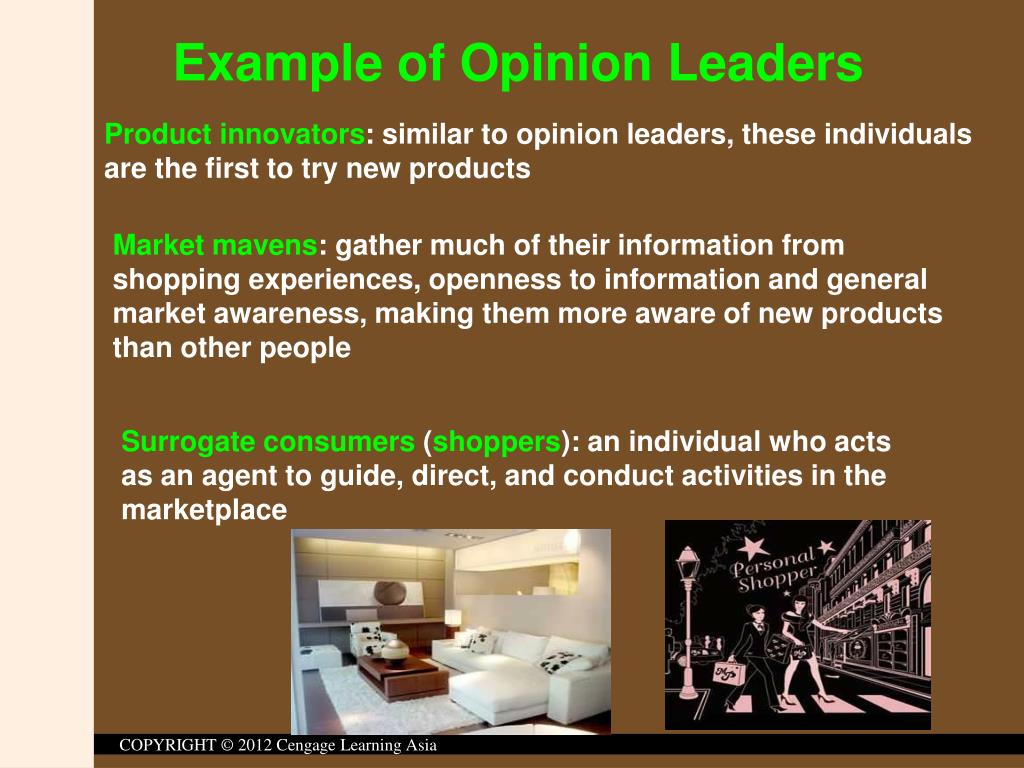 Example of Opinion Leaders

Product innovators: similar to opinion leaders, these individuals are the first to try new products

Market mavens: gather much of their information from shopping experiences, openness to information and general market awareness, making them more aware of new products than other people

Surrogate consumers (shoppers): an individual who acts as an agent to guide, direct, and conduct activities in the marketplace

Personal Shopper

COPYRIGHT © 2012 Cengage Learning Asia